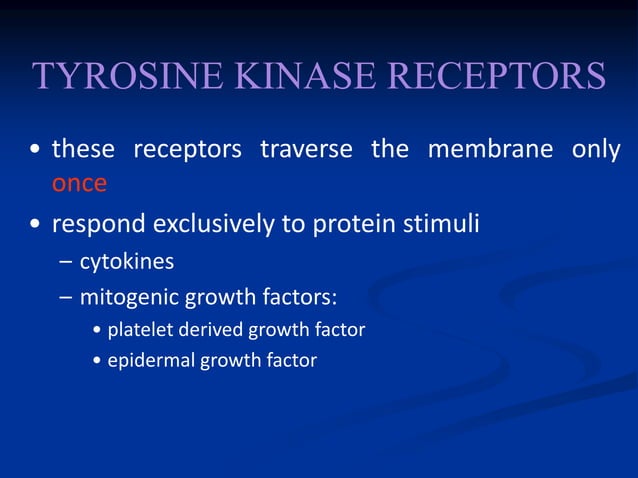 TYROSINE KINASE RECEPTORS

• these receptors traverse the membrane only once

• respond exclusively to protein stimuli
– cytokines
– mitogenic growth factors:
• platelet derived growth factor
• epidermal growth factor